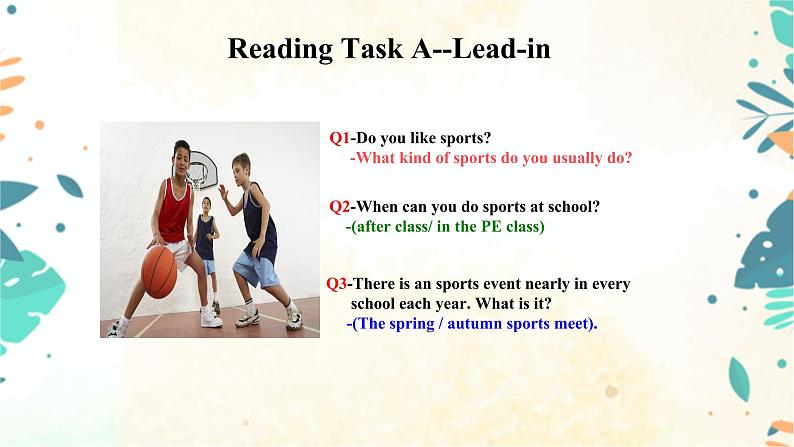 Reading Task A--Lead-in

Q1-Do you like sports?
-What kind of sports do you usually do?

Q2-When can you do sports at school?
-(after class/ in the PE class)

Q3-There is an sports event nearly in every school each year. What is it?
-(The spring / autumn sports meet).